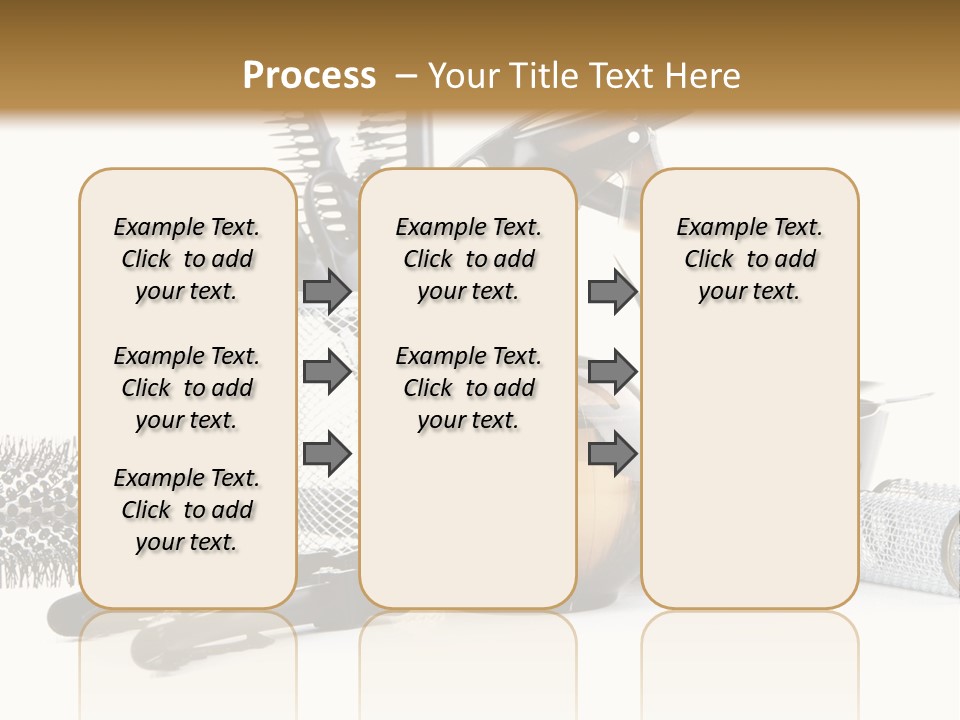 Process – Your Title Text Here

Example Text. Click to add your text.

Example Text. Click to add your text.

Example Text. Click to add your text.

Example Text. Click to add your text.

Example Text. Click to add your text.

Example Text. Click to add your text.